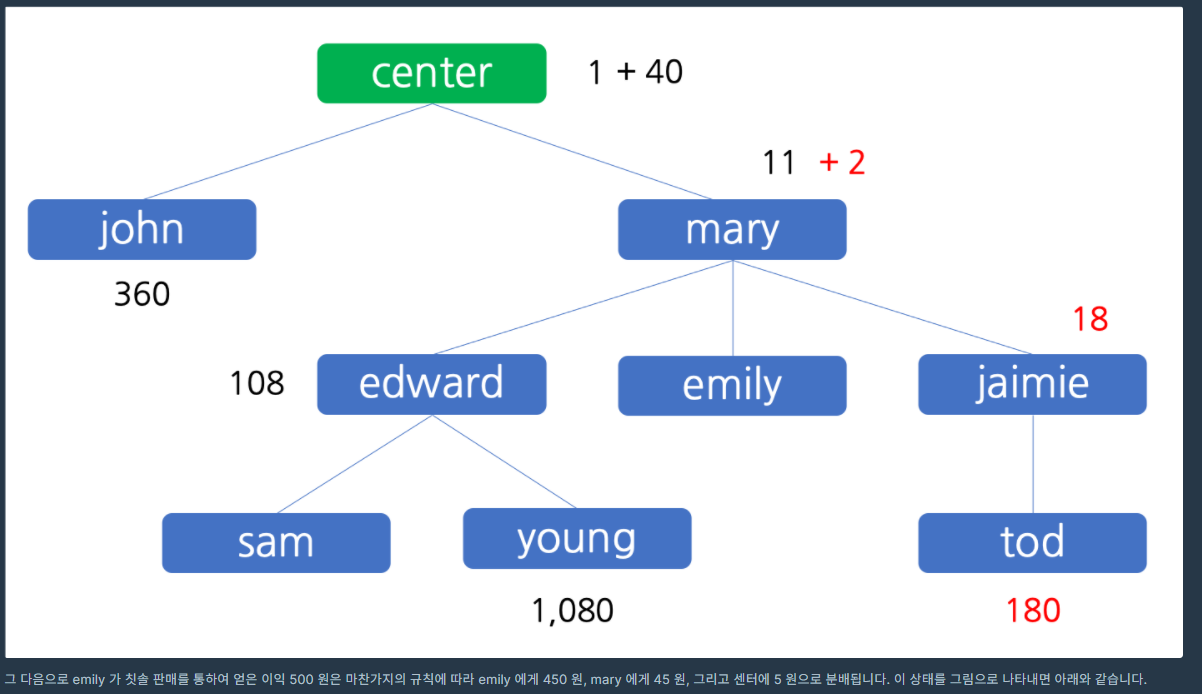 center
1 + 40
11 + 2
john
mary
360
18
108
edward
emily
jaimie
sam
young
tod
1,080
180

그 다음으로 emily 가 칫솔 판매를 통하여 얻은 이익 500 원은 마찬가지의 규칙에 따라 emily 에게 450 원, mary 에게 45 원, 그리고 센터에 5 원으로 분배됩니다. 이 상태를 그림으로 나타내면 아래와 같습니다.